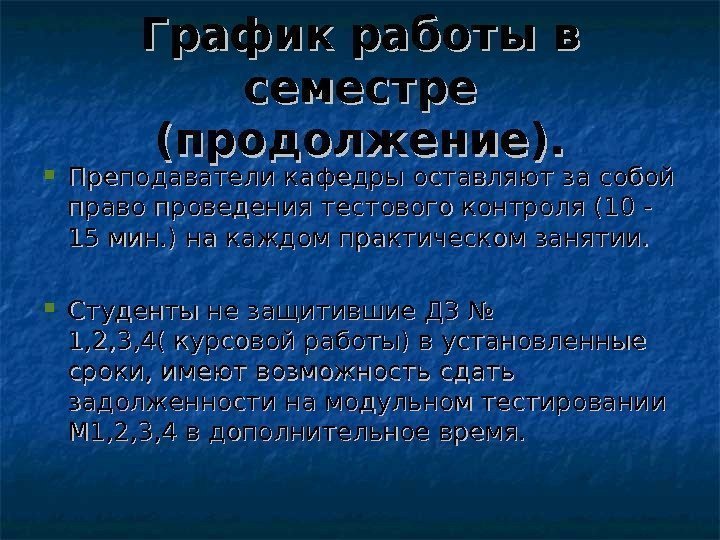 График работы в семестре (продолжение).

Преподаватели кафедры оставляют за собой право проведения тестового контроля (10 - 15 мин.) на каждом практическом занятии.

Студенты не защитившие ДЗ № 1,2,3,4( курсовой работы) в установленные сроки, имеют возможность сдать задолженности на модульном тестировании М1,2,3,4 в дополнительное время.